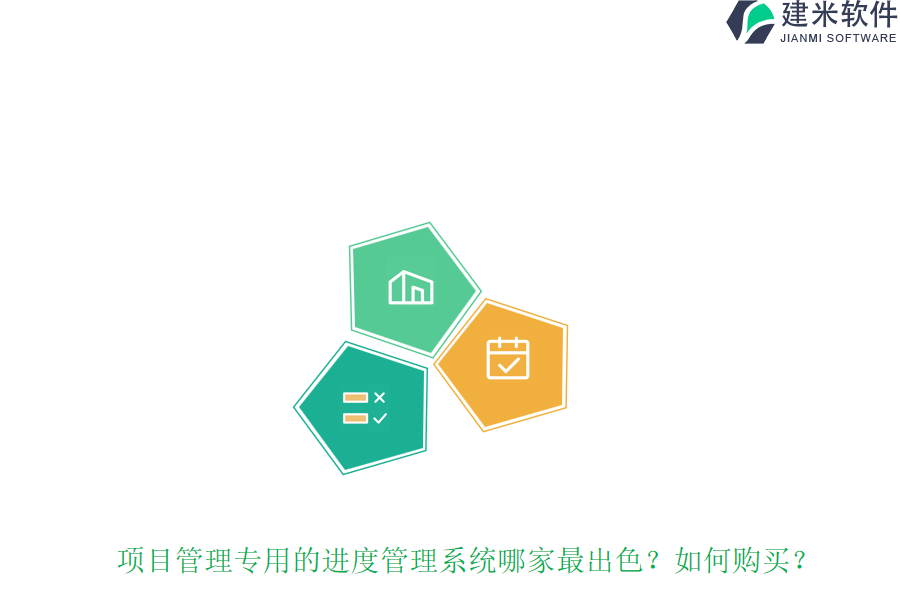 建米软件
JIANMI SOFTWARE

项目管理专用的进度管理系统哪家最出色？如何购买？